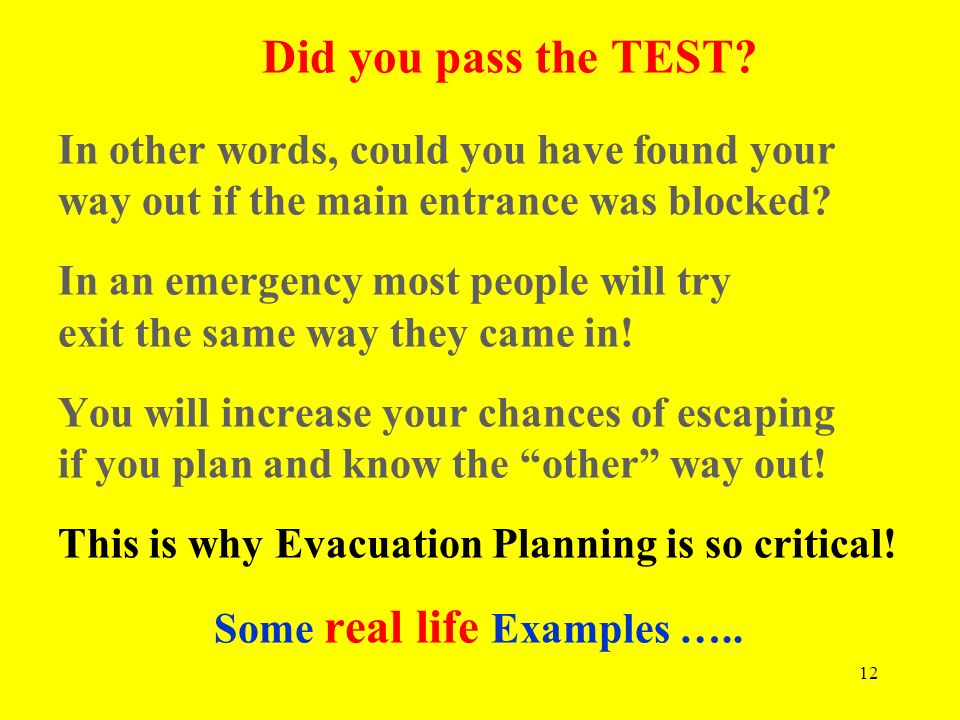 Did you pass the TEST?

In other words, could you have found your way out if the main entrance was blocked?

In an emergency most people will try exit the same way they came in!

You will increase your chances of escaping if you plan and know the “other” way out!

This is why Evacuation Planning is so critical!

Some real life Examples …..

12